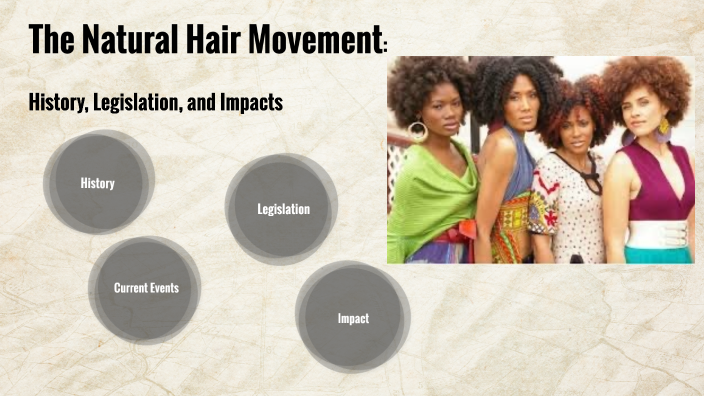 The Natural Hair Movement:

History, Legislation, and Impacts

History

Legislation

Current Events

Impact